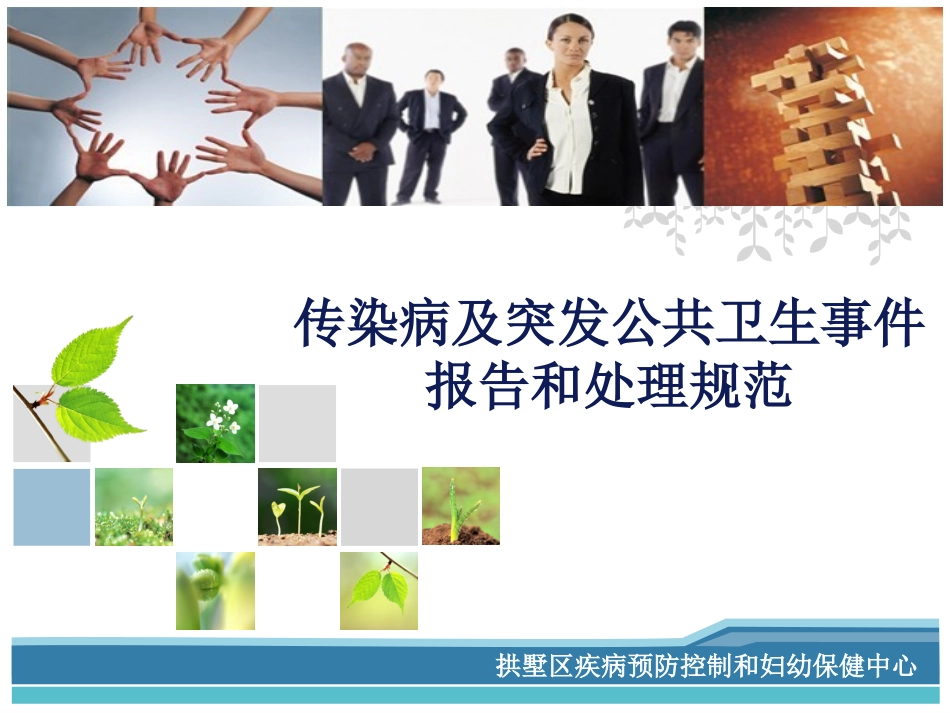 传染病及突发公共卫生事件报告和处理规范

拱墅区疾病预防控制和妇幼保健中心